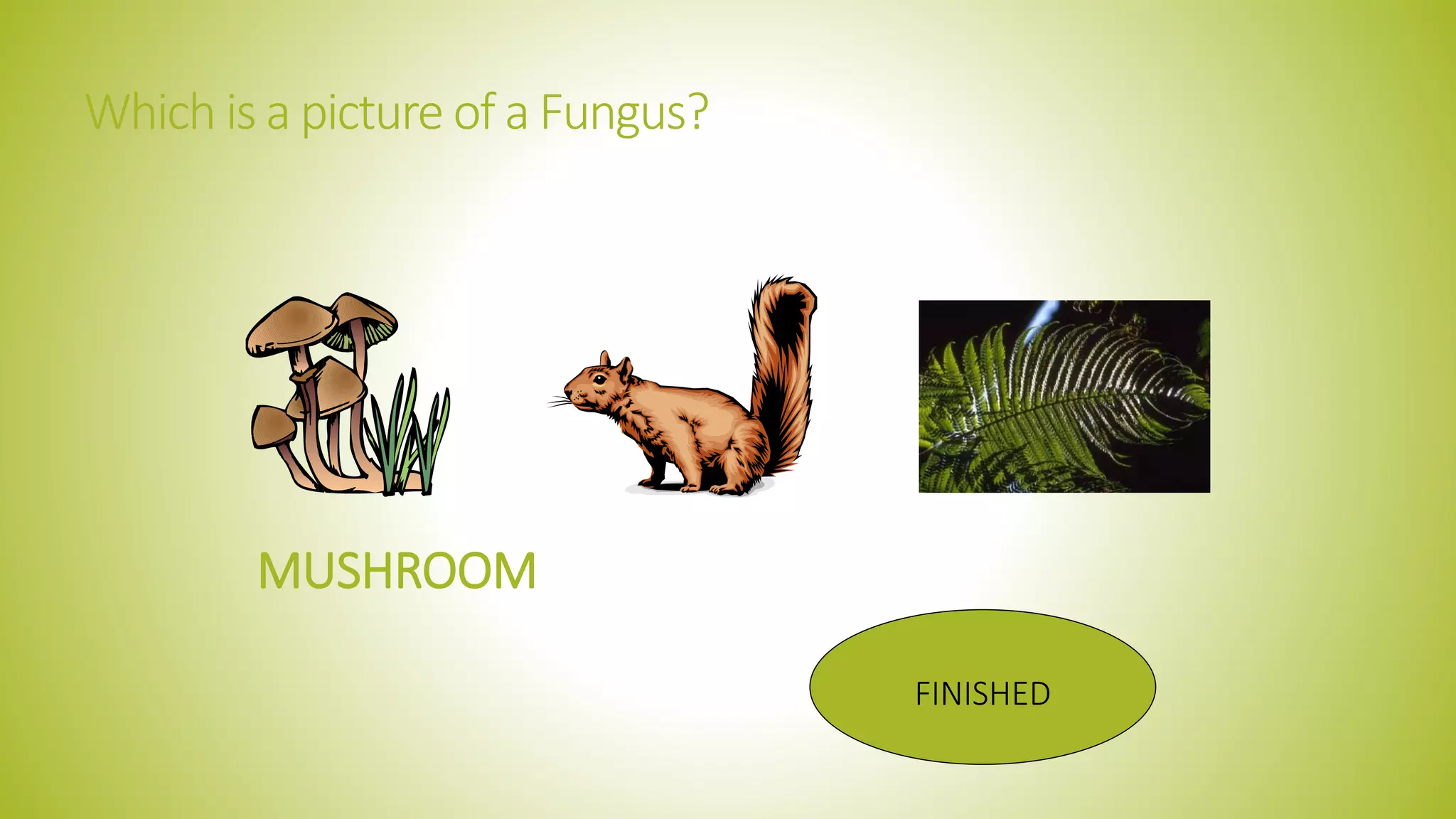 Which is a picture of a Fungus?

MUSHROOM

FINISHED